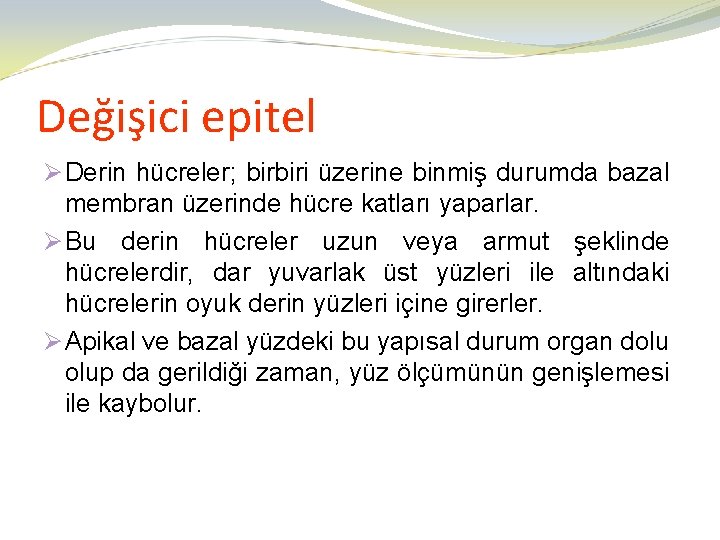 Değişici epitel

➢ Derin hücreler; birbiri üzerine binmiş durumda bazal membran üzerinde hücre katları yaparlar.

➢ Bu derin hücreler uzun veya armut şeklinde hücrelerdir, dar yuvarlak üst yüzleri ile altındaki hücrelerin oyuk derin yüzleri içine girerler.

➢ Apikal ve bazal yüzdeki bu yapısal durum organ dolu olup da gerildiği zaman, yüz ölçümünün genişlemesi ile kaybolur.